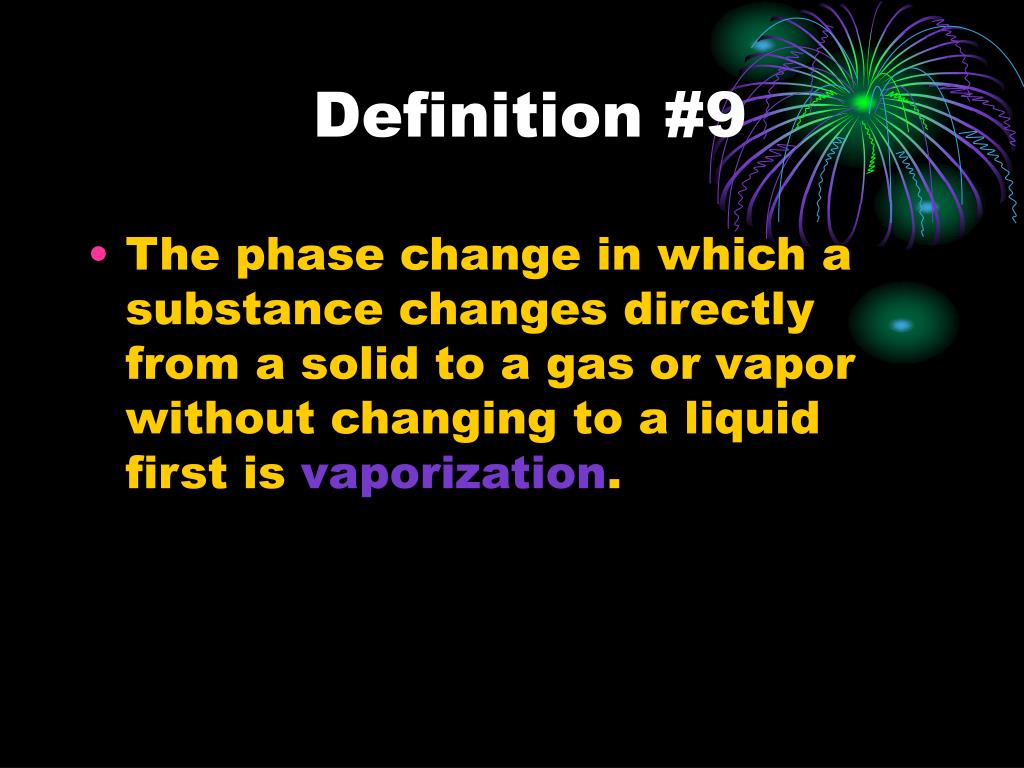 Definition #9

• The phase change in which a substance changes directly from a solid to a gas or vapor without changing to a liquid first is vaporization.